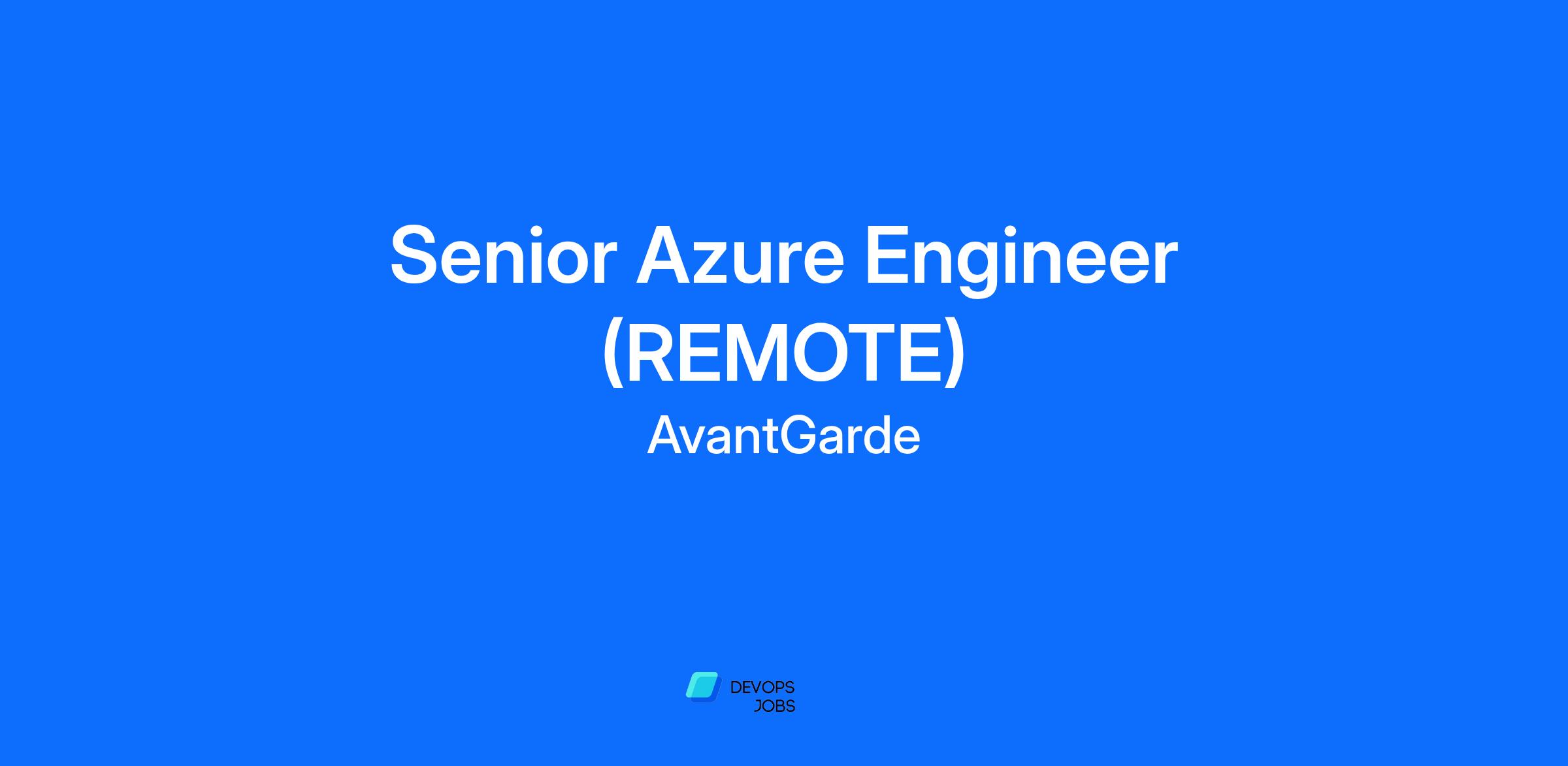 Senior Azure Engineer (REMOTE)

AvantGarde

DEVOPS
JOBS